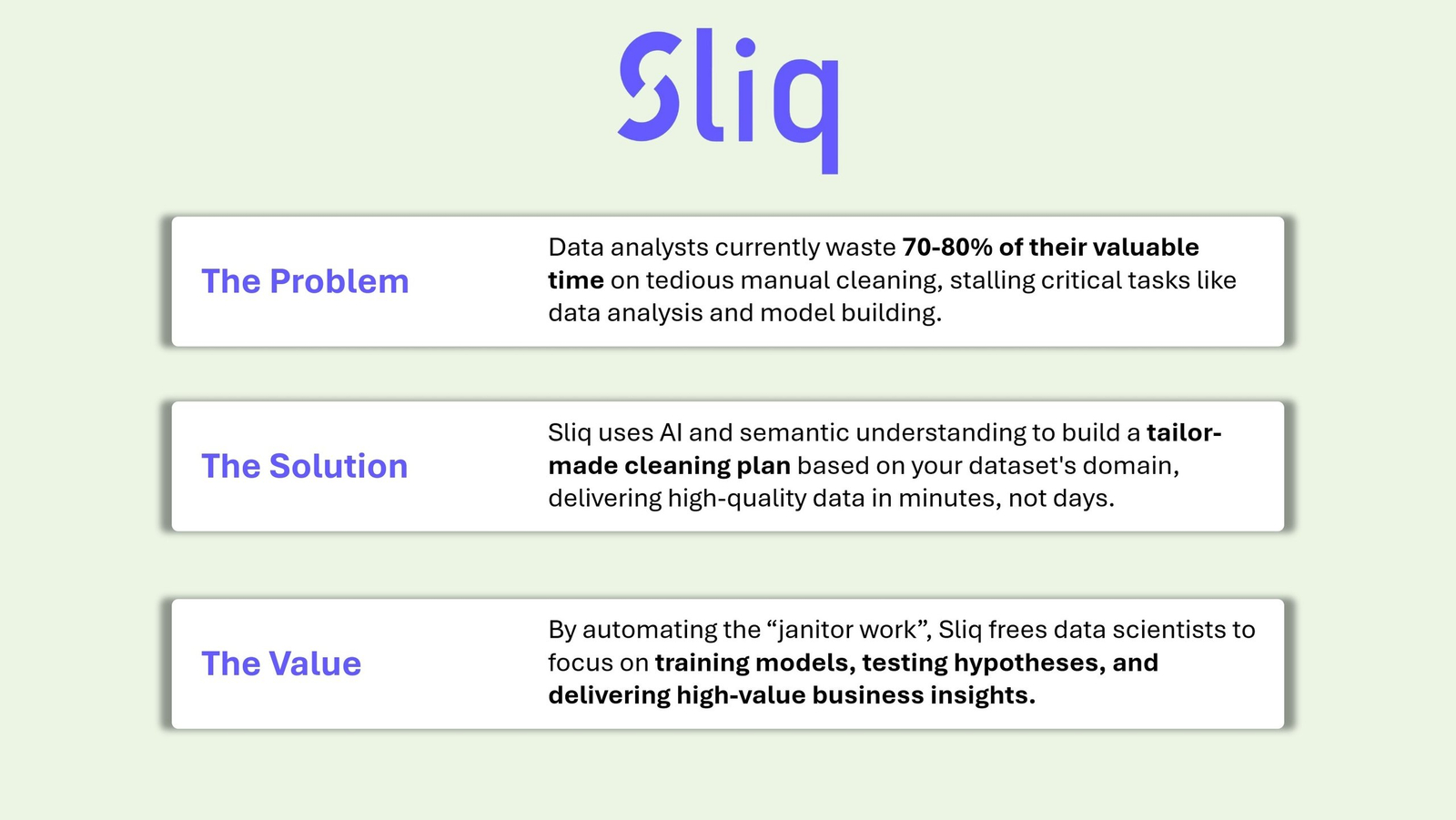 Sliq

The Problem

Data analysts currently waste 70-80% of their valuable time on tedious manual cleaning, stalling critical tasks like data analysis and model building.

The Solution

Sliq uses AI and semantic understanding to build a tailor-made cleaning plan based on your dataset's domain, delivering high-quality data in minutes, not days.

The Value

By automating the “janitor work”, Sliq frees data scientists to focus on training models, testing hypotheses, and delivering high-value business insights.